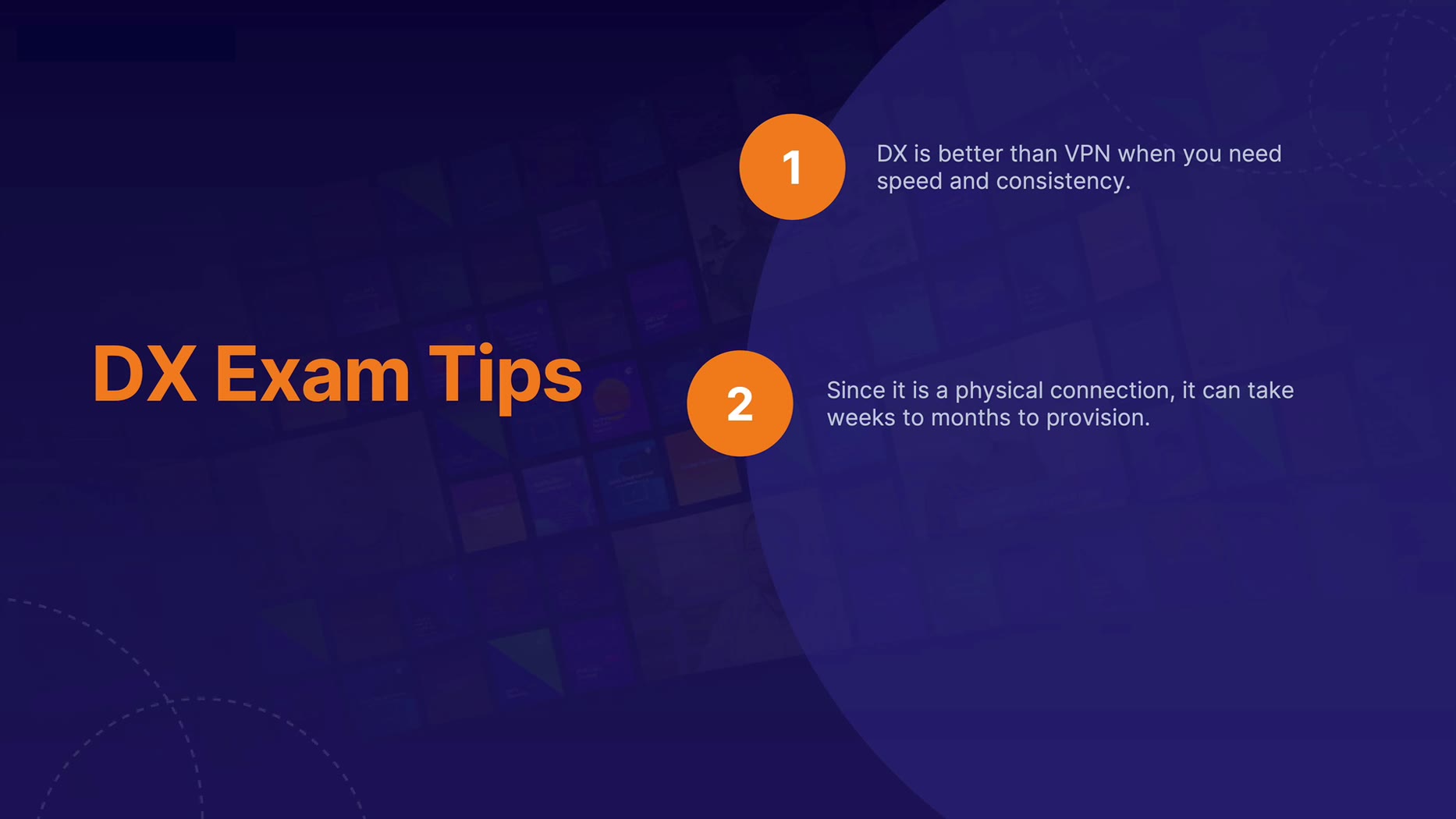 DX Exam Tips

1

DX is better than VPN when you need speed and consistency.

2

Since it is a physical connection, it can take weeks to months to provision.